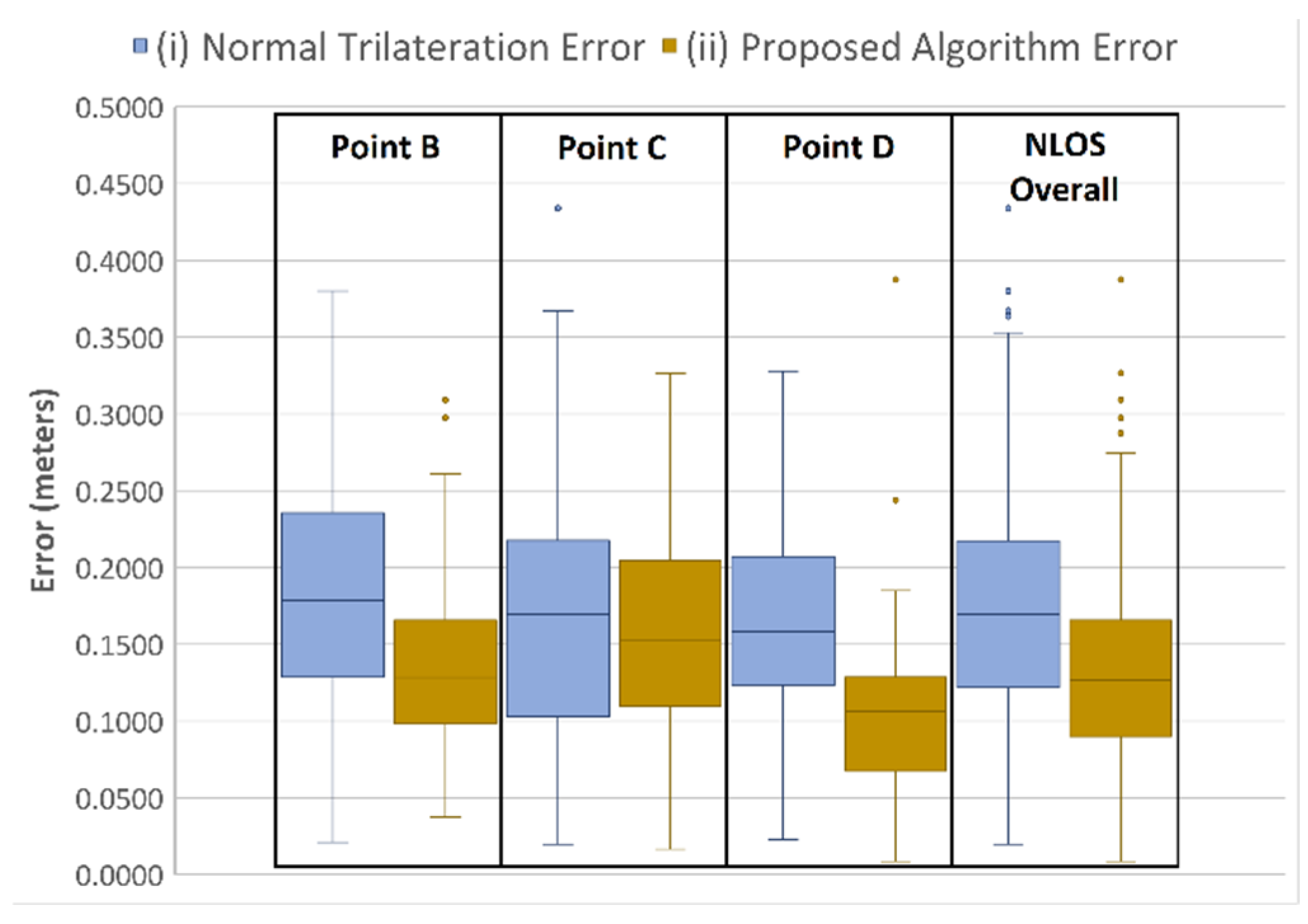 (i) Normal Trilateration Error (ii) Proposed Algorithm Error

Error (meters)

0.5000
0.4500
0.4000
0.3500
0.3000
0.2500
0.2000
0.1500
0.1000
0.0500
0.0000

Point B

Point C

Point D

NLOS Overall